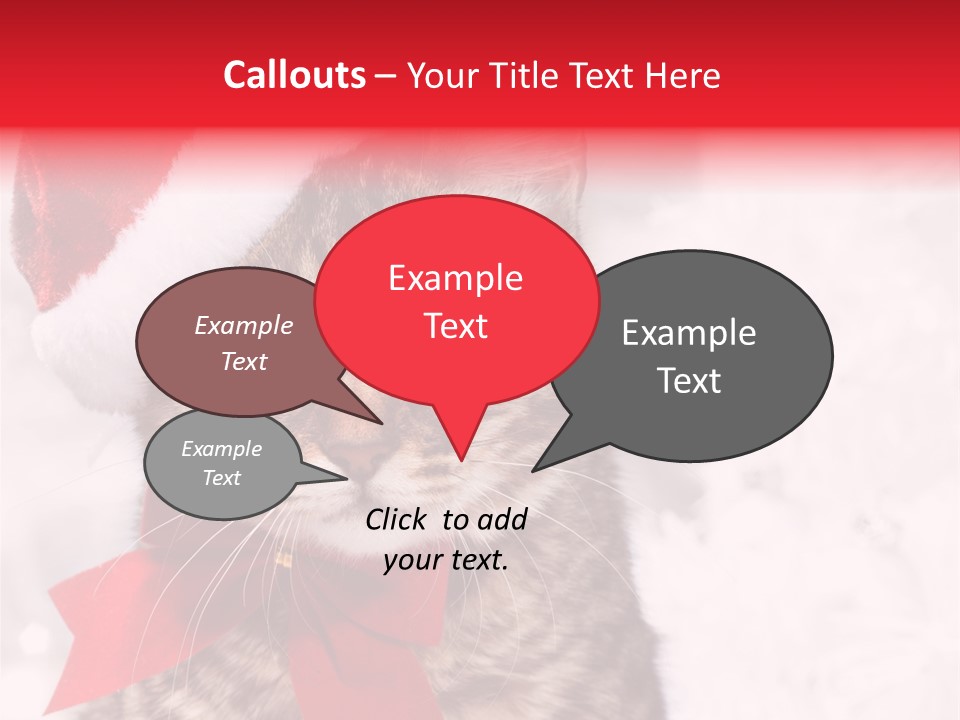 Callouts – Your Title Text Here

Example Text

Example Text

Example Text

Example Text

Click to add your text.